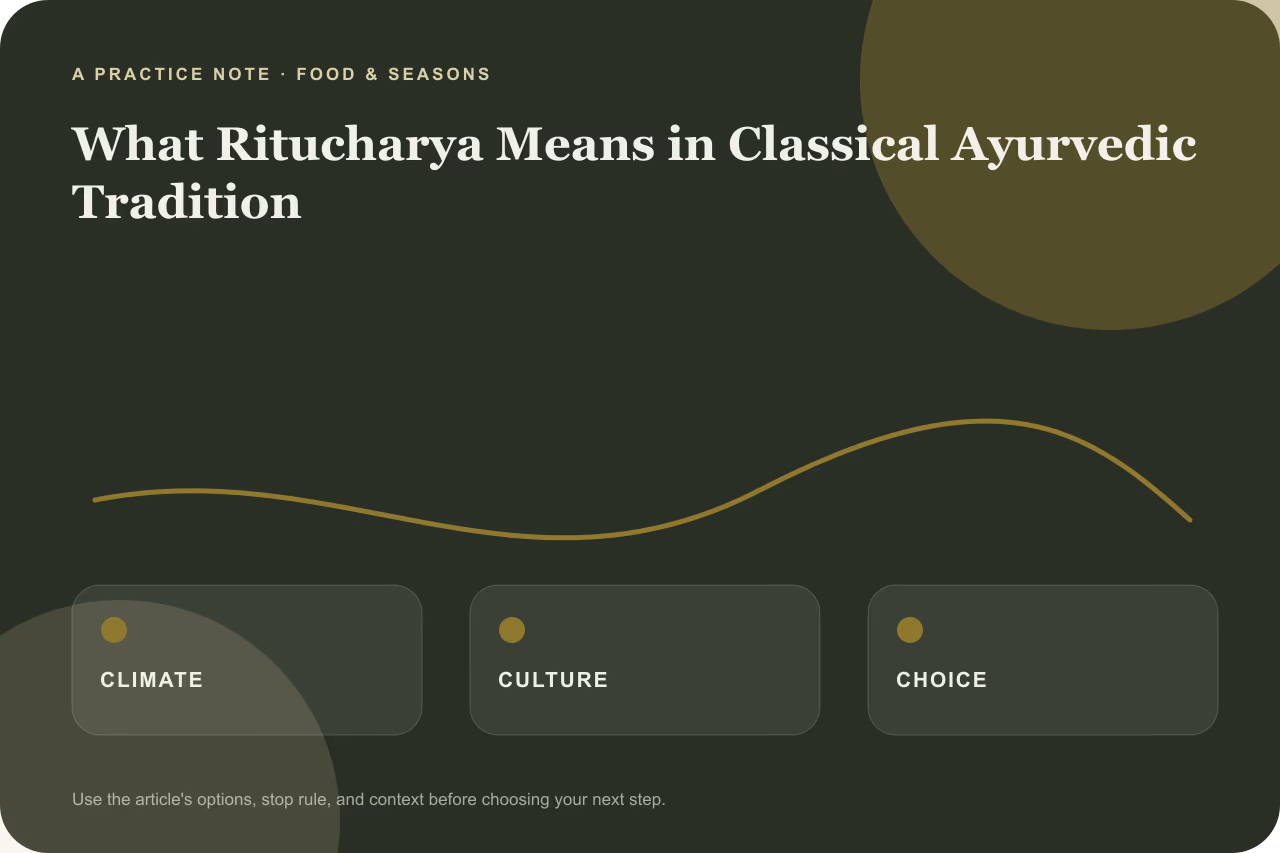 A PRACTICE NOTE · FOOD & SEASONS

What Ritucharya Means in Classical Ayurvedic Tradition

CLIMATE

CULTURE

CHOICE

Use the article's options, stop rule, and context before choosing your next step.